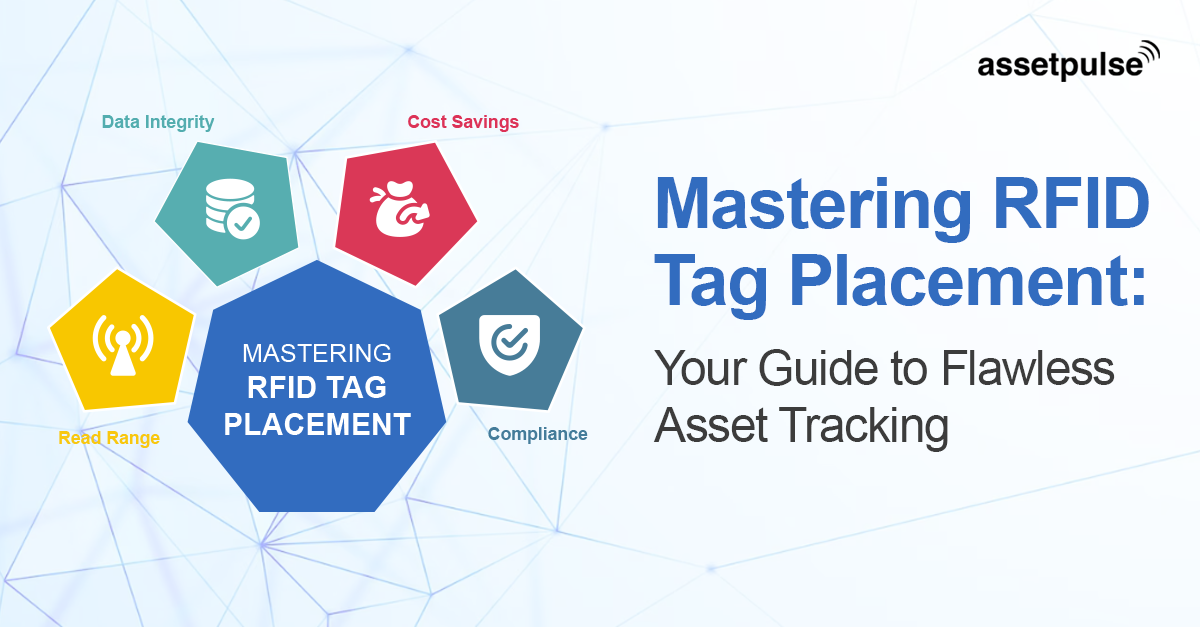 assetpulse

Data Integrity

Cost Savings

Read Range

MASTERING RFID TAG PLACEMENT

Compliance

Mastering RFID Tag Placement:

Your Guide to Flawless Asset Tracking